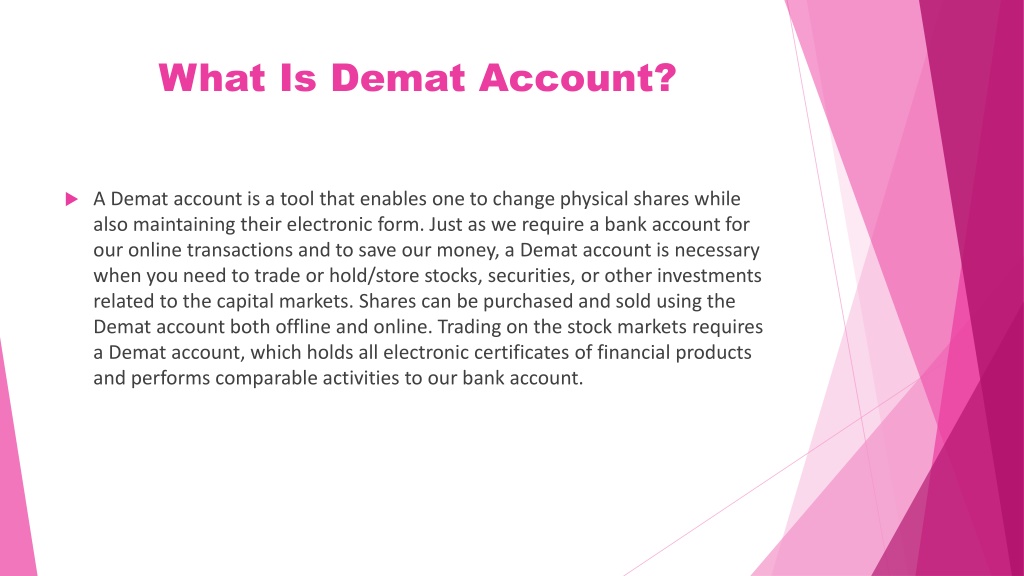 What Is Demat Account?

A Demat account is a tool that enables one to change physical shares while also maintaining their electronic form. Just as we require a bank account for our online transactions and to save our money, a Demat account is necessary when you need to trade or hold/store stocks, securities, or other investments related to the capital markets. Shares can be purchased and sold using the Demat account both offline and online. Trading on the stock markets requires a Demat account, which holds all electronic certificates of financial products and performs comparable activities to our bank account.